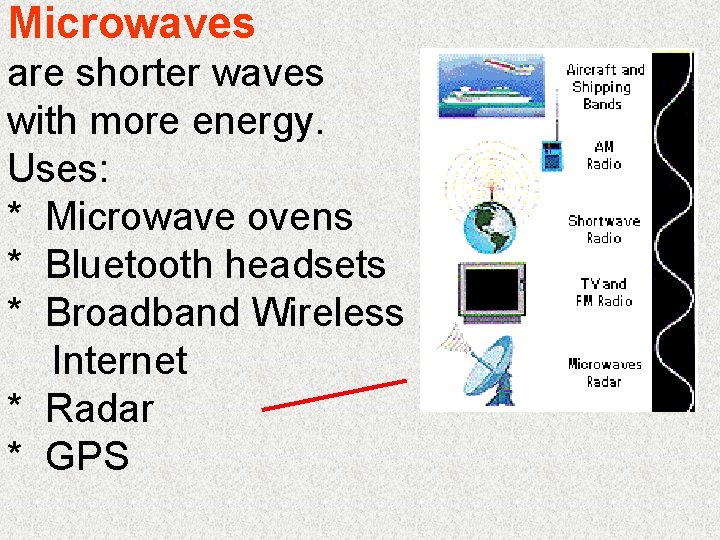 Microwaves
are shorter waves with more energy.
Uses:
* Microwave ovens
* Bluetooth headsets
* Broadband Wireless Internet
* Radar
* GPS

Aircraft and Shipping Bands

AM Radio

Shortwave Radio

TV and FM Radio

Microwaves Radar